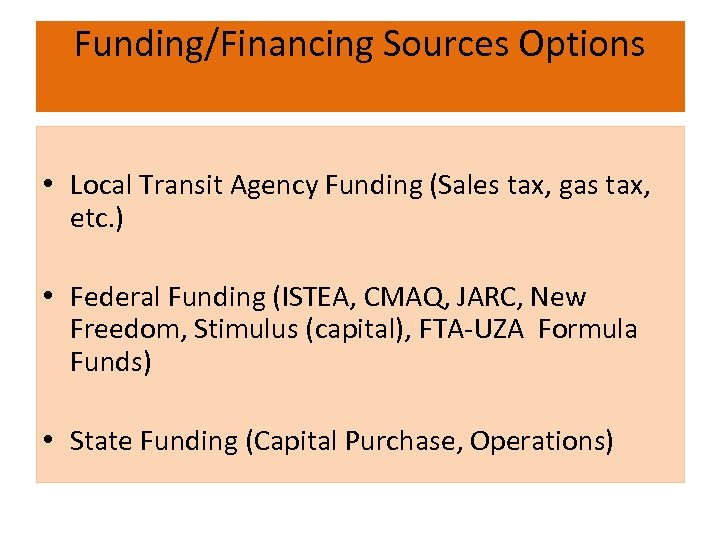 Funding/Financing Sources Options

• Local Transit Agency Funding (Sales tax, gas tax, etc.)

• Federal Funding (ISTEA, CMAQ, JARC, New Freedom, Stimulus (capital), FTA-UZA Formula Funds)

• State Funding (Capital Purchase, Operations)